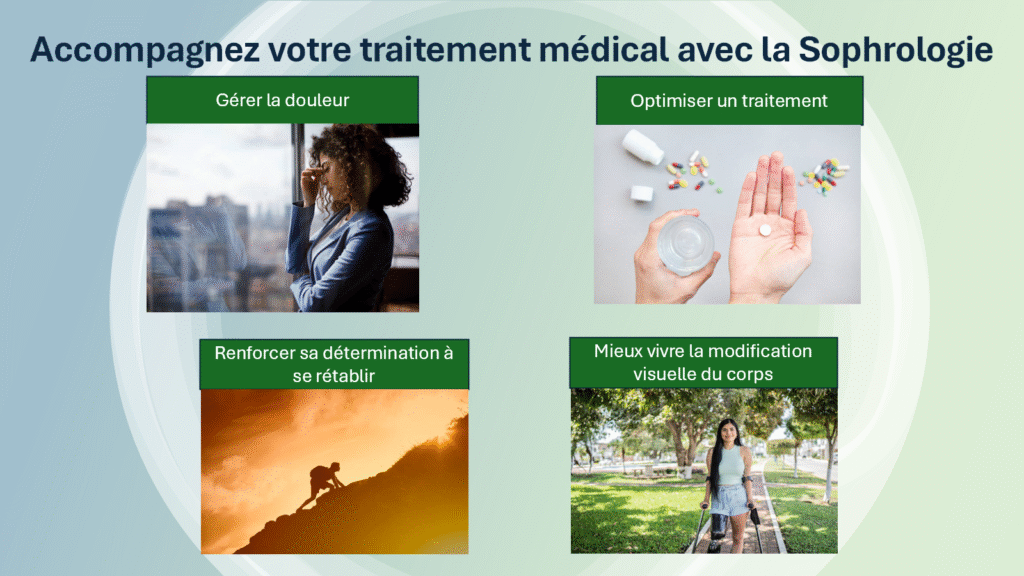 Accompagnez votre traitement médical avec la Sophrologie

Gérer la douleur

Optimiser un traitement

Renforcer sa détermination à se rétablir

Mieux vivre la modification visuelle du corps